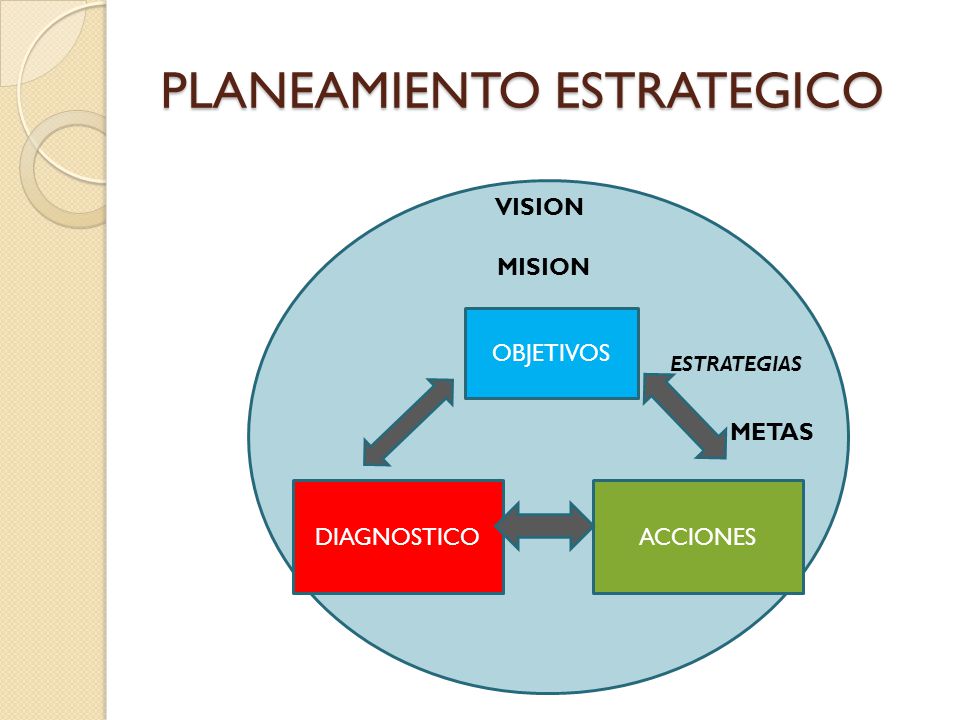 PLANEAMIENTO ESTRATEGICO

VISION

MISION

OBJETIVOS

ESTRATEGIAS

METAS

DIAGNOSTICO

ACCIONES